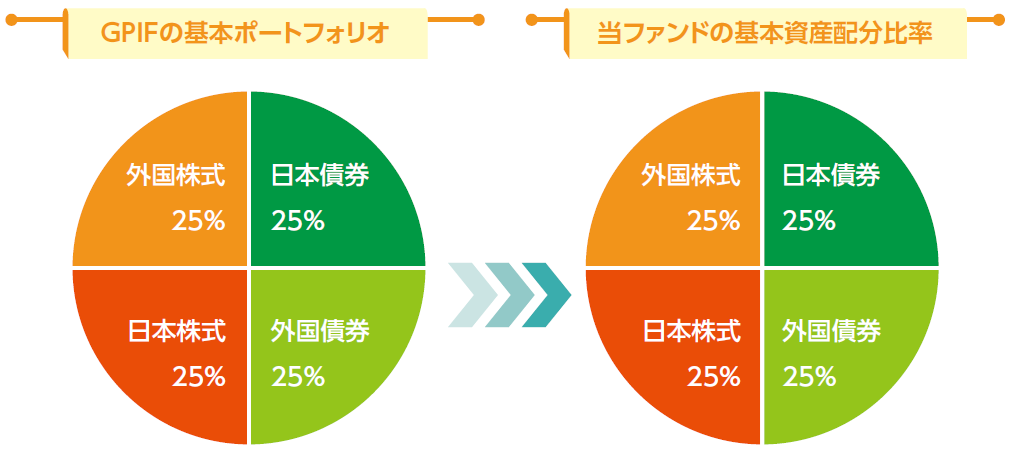 GPIFの基本ポートフォリオ

外国株式
25%

日本債券
25%

日本株式
25%

外国債券
25%

当ファンドの基本資産配分比率

外国株式
25%

日本債券
25%

日本株式
25%

外国債券
25%